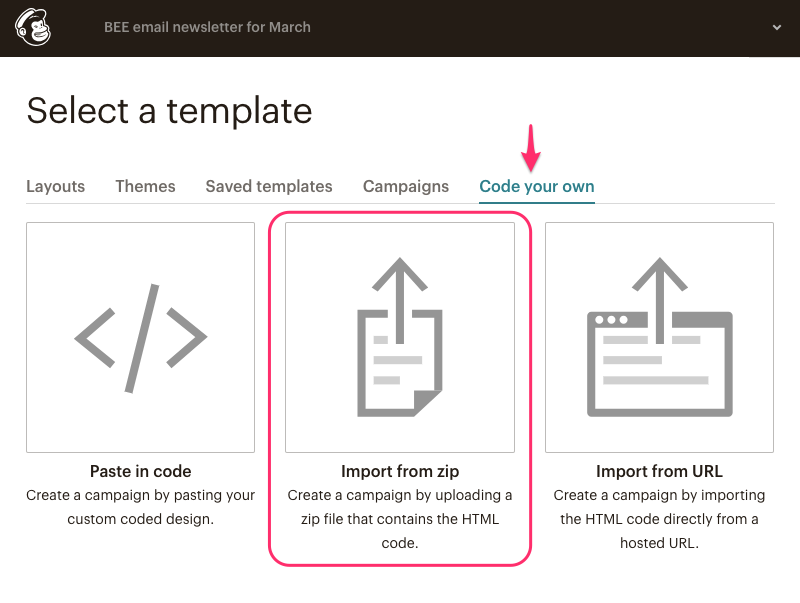 BEE email newsletter for March

Select a template

Layouts Themes Saved templates Campaigns Code your own

Paste in code
Create a campaign by pasting your custom coded design.

Import from zip
Create a campaign by uploading a zip file that contains the HTML code.

Import from URL
Create a campaign by importing the HTML code directly from a hosted URL.